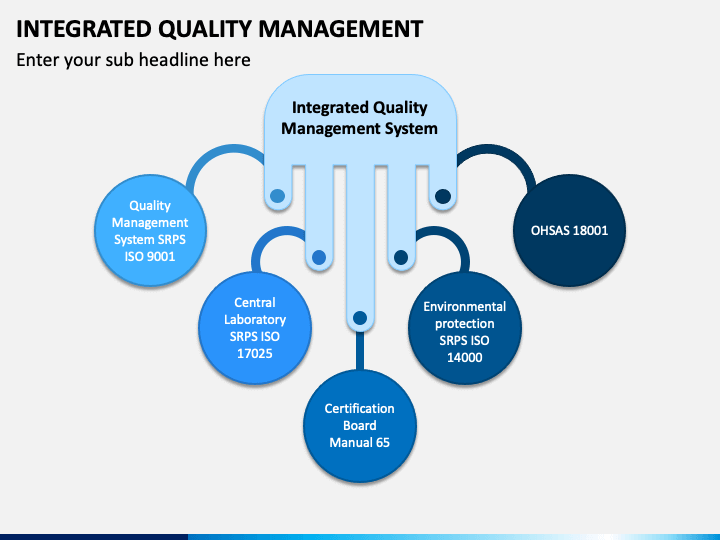 INTEGRATED QUALITY MANAGEMENT

Enter your sub headline here

Integrated Quality Management System

Quality Management System SRPS ISO 9001

Central Laboratory SRPS ISO 17025

Certification Board Manual 65

Environmental protection SRPS ISO 14000

OHSAS 18001